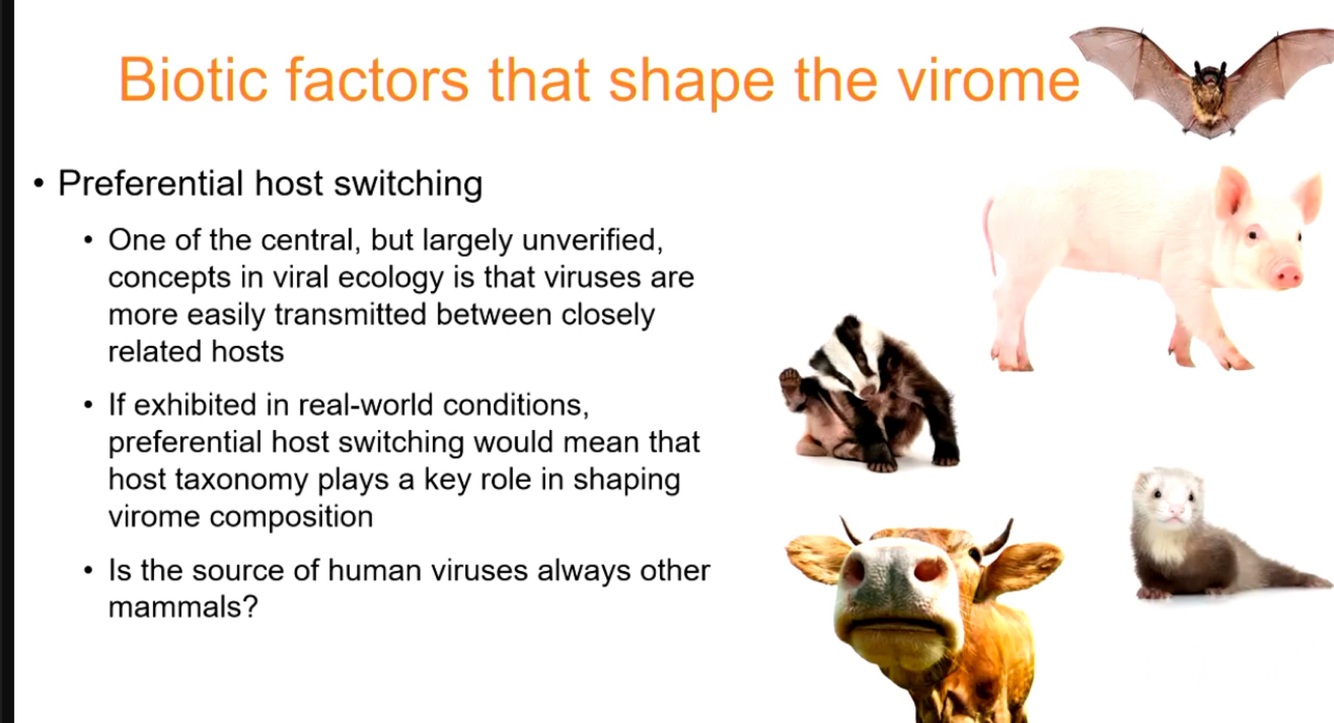 Biotic factors that shape the virome

• Preferential host switching

• One of the central, but largely unverified, concepts in viral ecology is that viruses are more easily transmitted between closely related hosts

• If exhibited in real-world conditions, preferential host switching would mean that host taxonomy plays a key role in shaping virome composition

• Is the source of human viruses always other mammals?